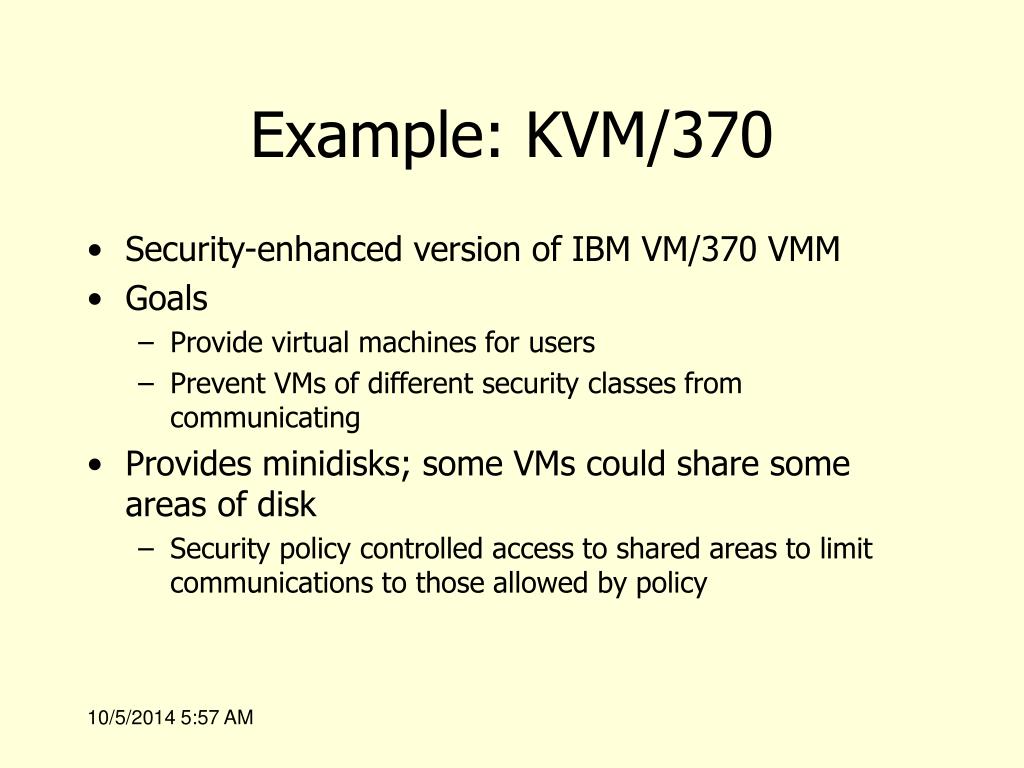 Example: KVM/370

• Security-enhanced version of IBM VM/370 VMM
• Goals
  – Provide virtual machines for users
  – Prevent VMs of different security classes from communicating
• Provides minidisks; some VMs could share some areas of disk
  – Security policy controlled access to shared areas to limit communications to those allowed by policy

10/5/2014 5:57 AM